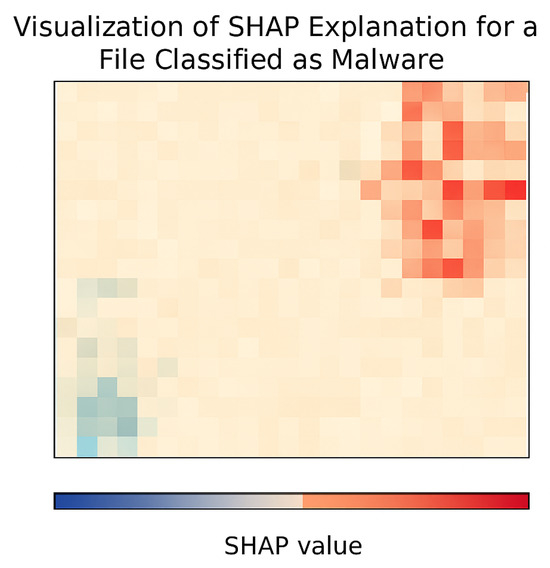 Visualization of SHAP Explanation for a File Classified as Malware

SHAP value